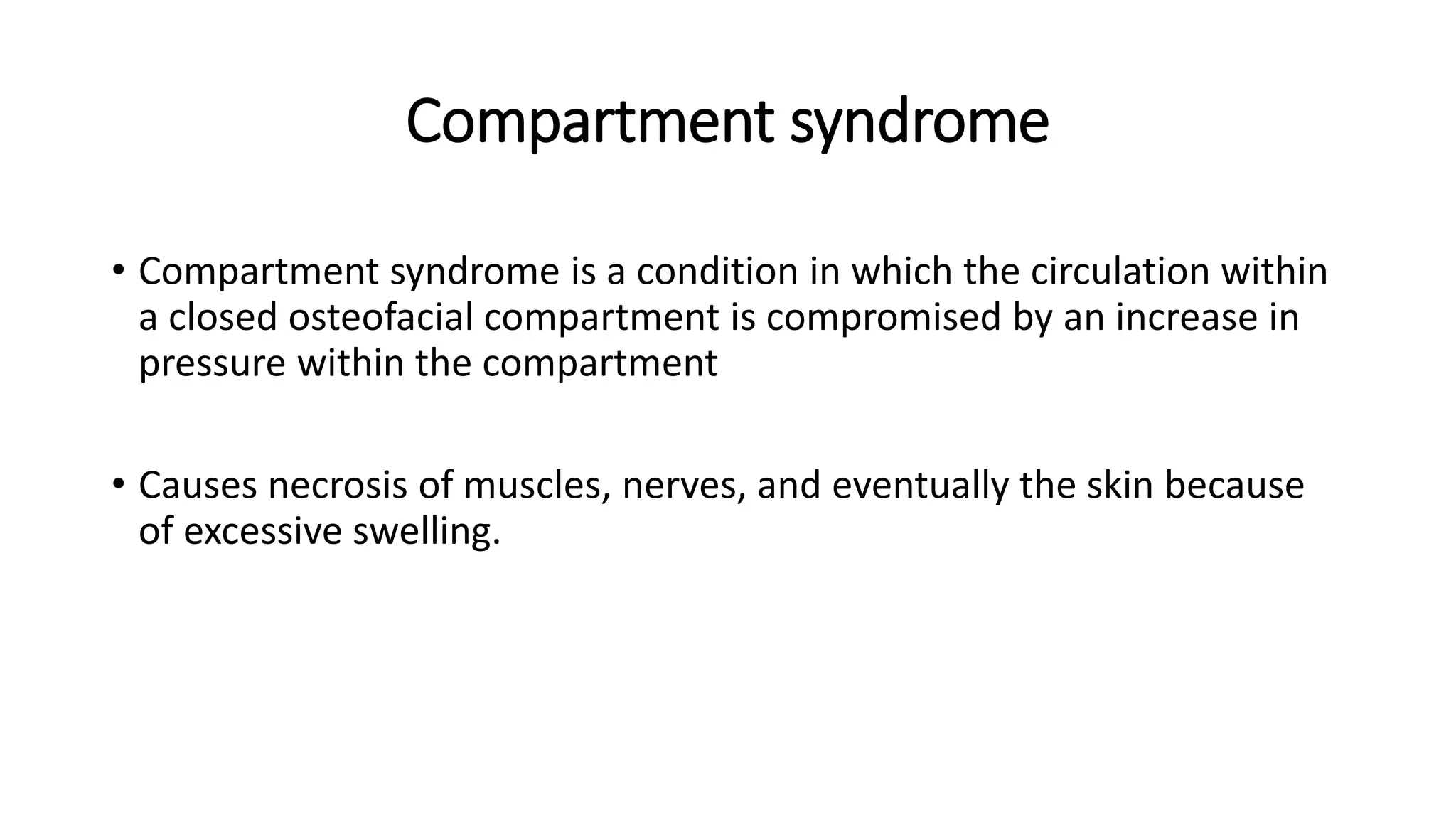 Compartment syndrome

• Compartment syndrome is a condition in which the circulation within a closed osteofacial compartment is compromised by an increase in pressure within the compartment

• Causes necrosis of muscles, nerves, and eventually the skin because of excessive swelling.